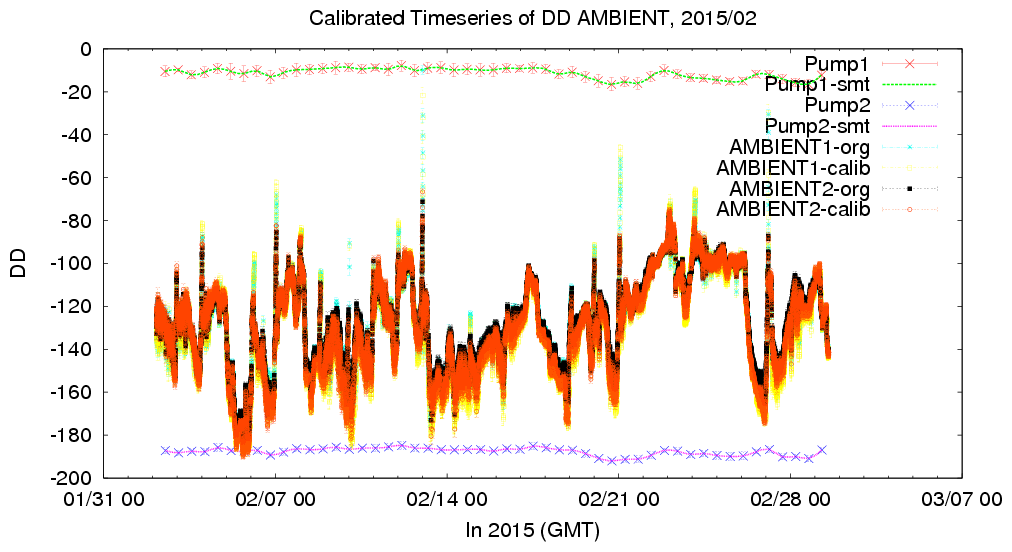 Calibrated Timeseries of DD AMBIENT, 2015/02

Pump1
Pump1-smt
Pump2
Pump2-smt
AMBIENT1-org
AMBIENT1-calib
AMBIENT2-org
AMBIENT2-calib

DD

0
-20
-40
-60
-80
-100
-120
-140
-160
-180
-200

01/31 00
02/07 00
02/14 00
02/21 00
02/28 00
03/07 00

In 2015 (GMT)